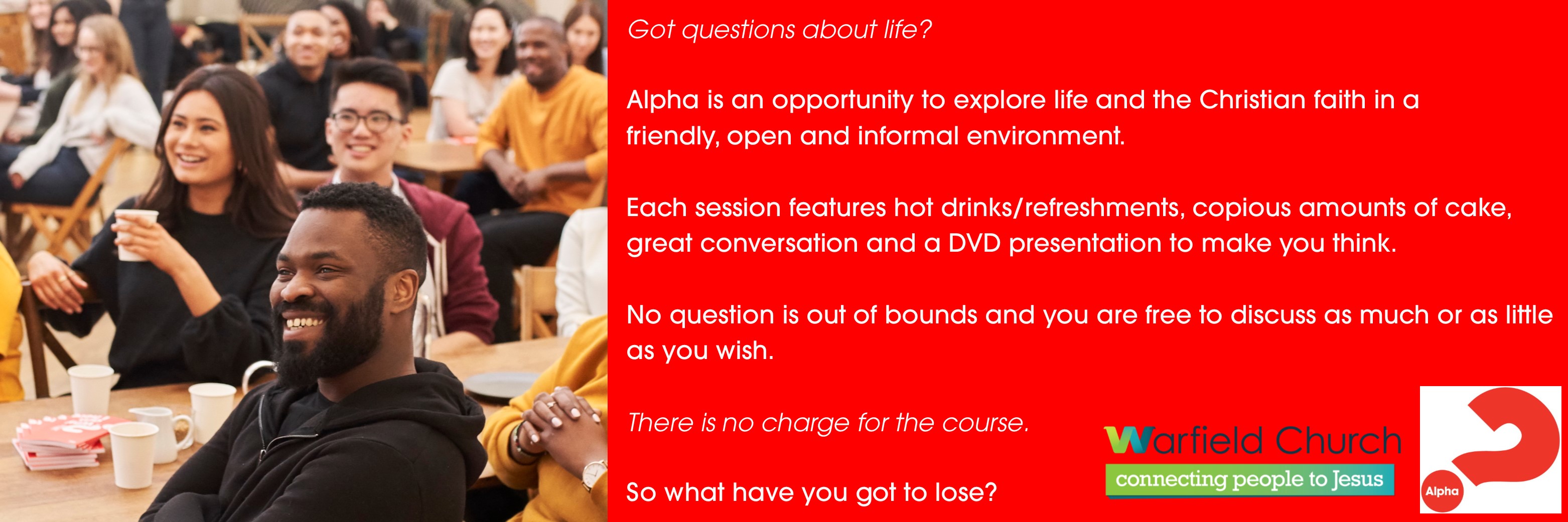 Got questions about life?

Alpha is an opportunity to explore life and the Christian faith in a friendly, open and informal environment.

Each session features hot drinks/refreshments, copious amounts of cake, great conversation and a DVD presentation to make you think.

No question is out of bounds and you are free to discuss as much or as little as you wish.

There is no charge for the course.

So what have you got to lose?

Warfield Church
connecting people to Jesus

Alpha